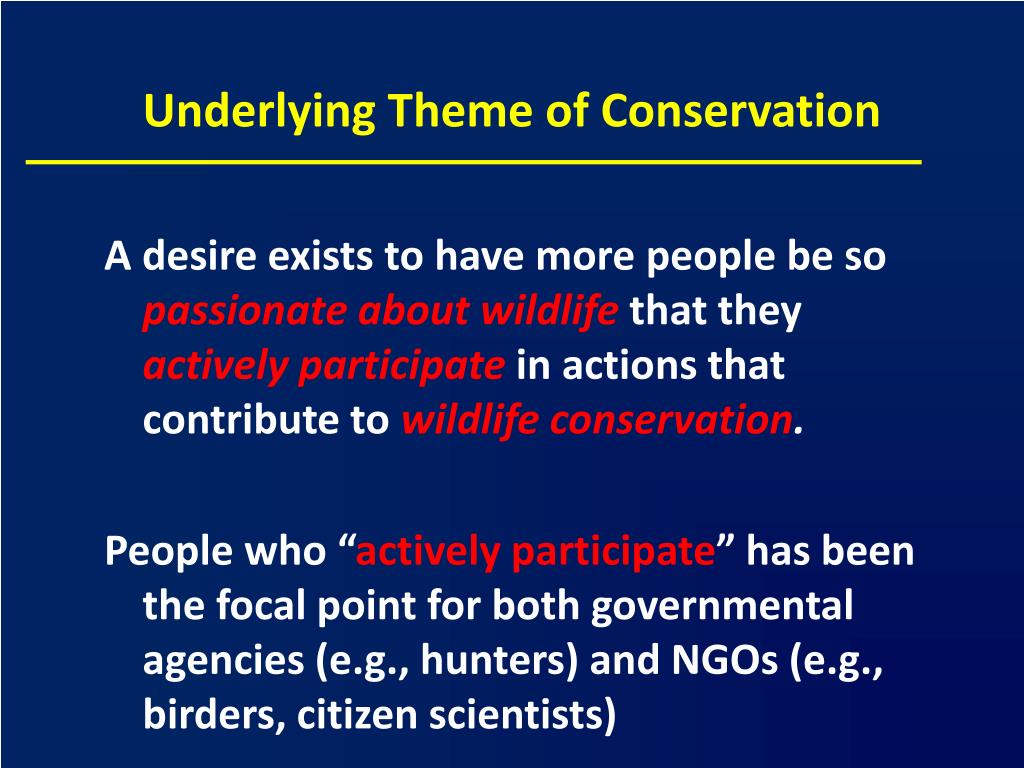 Underlying Theme of Conservation

A desire exists to have more people be so passionate about wildlife that they actively participate in actions that contribute to wildlife conservation.

People who “actively participate” has been the focal point for both governmental agencies (e.g., hunters) and NGOs (e.g., birders, citizen scientists)